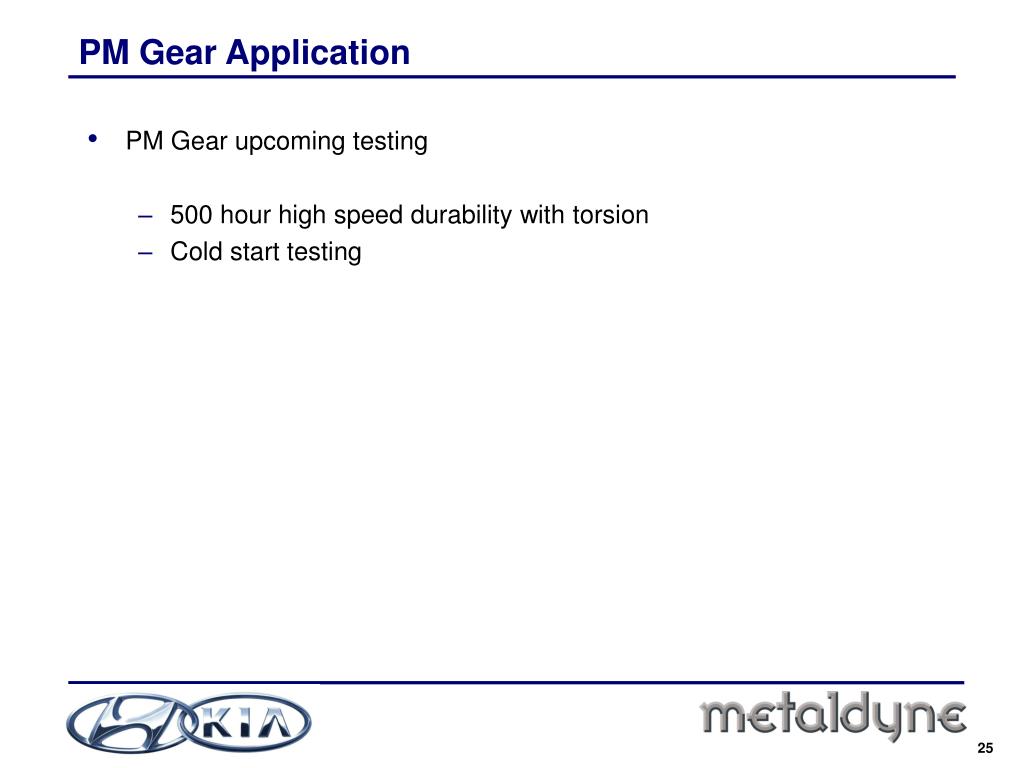 PM Gear Application

• PM Gear upcoming testing

– 500 hour high speed durability with torsion
– Cold start testing

KIA

metaldyne

25